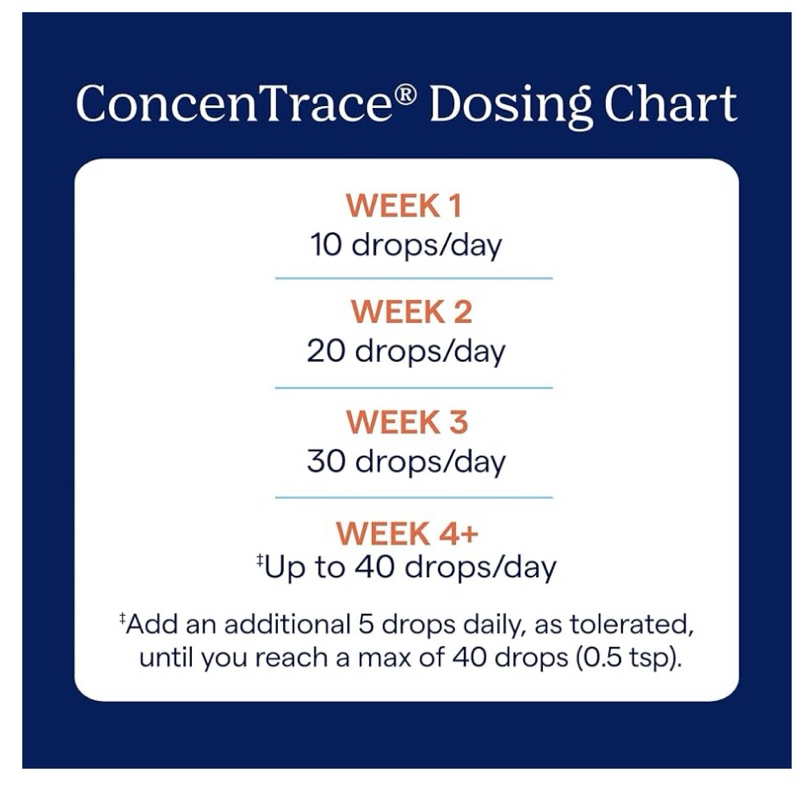 ConcenTrace® Dosing Chart

WEEK 1
10 drops/day

WEEK 2
20 drops/day

WEEK 3
30 drops/day

WEEK 4+
‡Up to 40 drops/day

‡Add an additional 5 drops daily, as tolerated, until you reach a max of 40 drops (0.5 tsp).